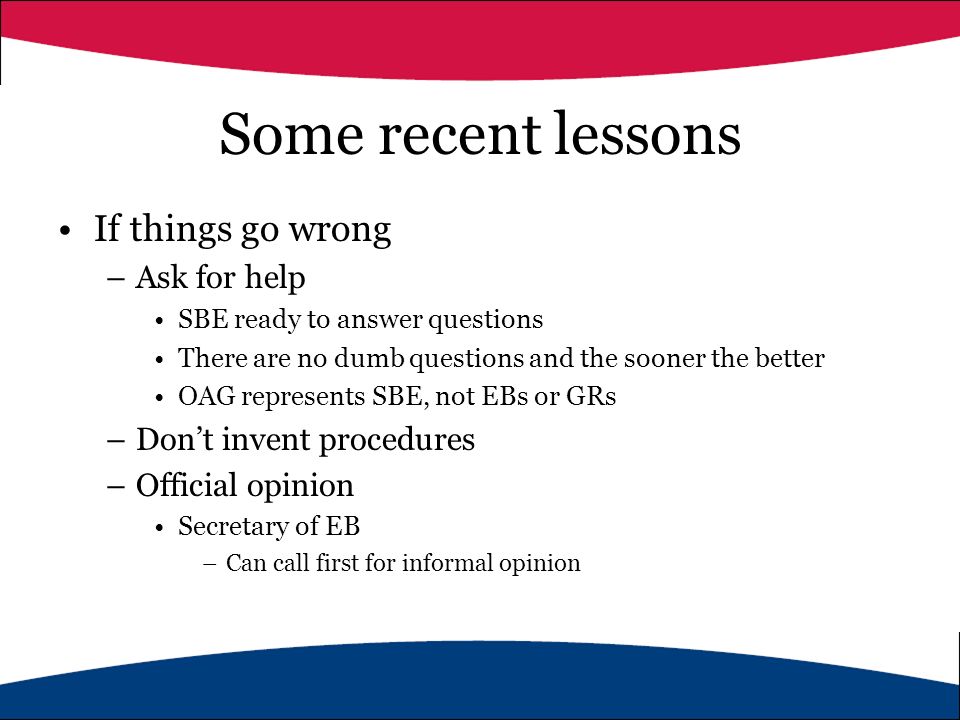 Some recent lessons

• If things go wrong
– Ask for help
• SBE ready to answer questions
• There are no dumb questions and the sooner the better
• OAG represents SBE, not EBs or GRs
– Don’t invent procedures
– Official opinion
• Secretary of EB
– Can call first for informal opinion